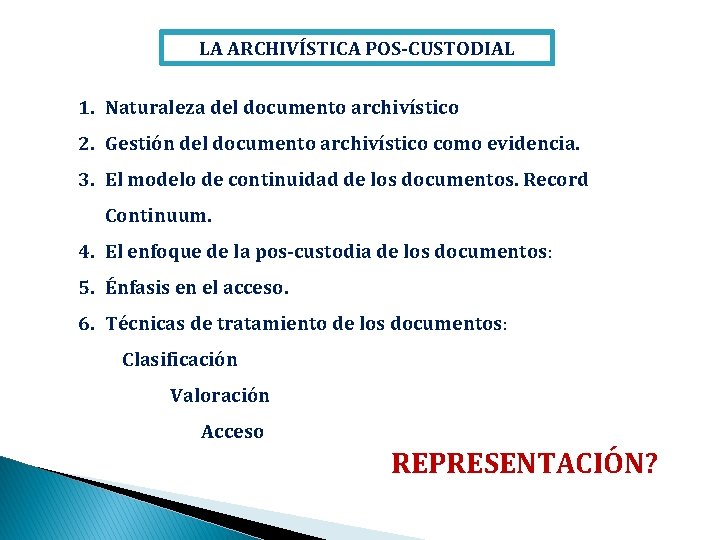 LA ARCHIVÍSTICA POS-CUSTODIAL

1. Naturaleza del documento archivístico
2. Gestión del documento archivístico como evidencia.
3. El modelo de continuidad de los documentos. Record Continuum.
4. El enfoque de la pos-custodia de los documentos:
5. Énfasis en el acceso.
6. Técnicas de tratamiento de los documentos:

Clasificación

Valoración

Acceso

REPRESENTACIÓN?